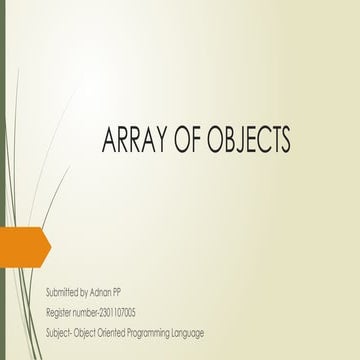 ARRAY OF OBJECTS

Submitted by Adnan PP

Register number-2301107005

Subject- Object Oriented Programming Language